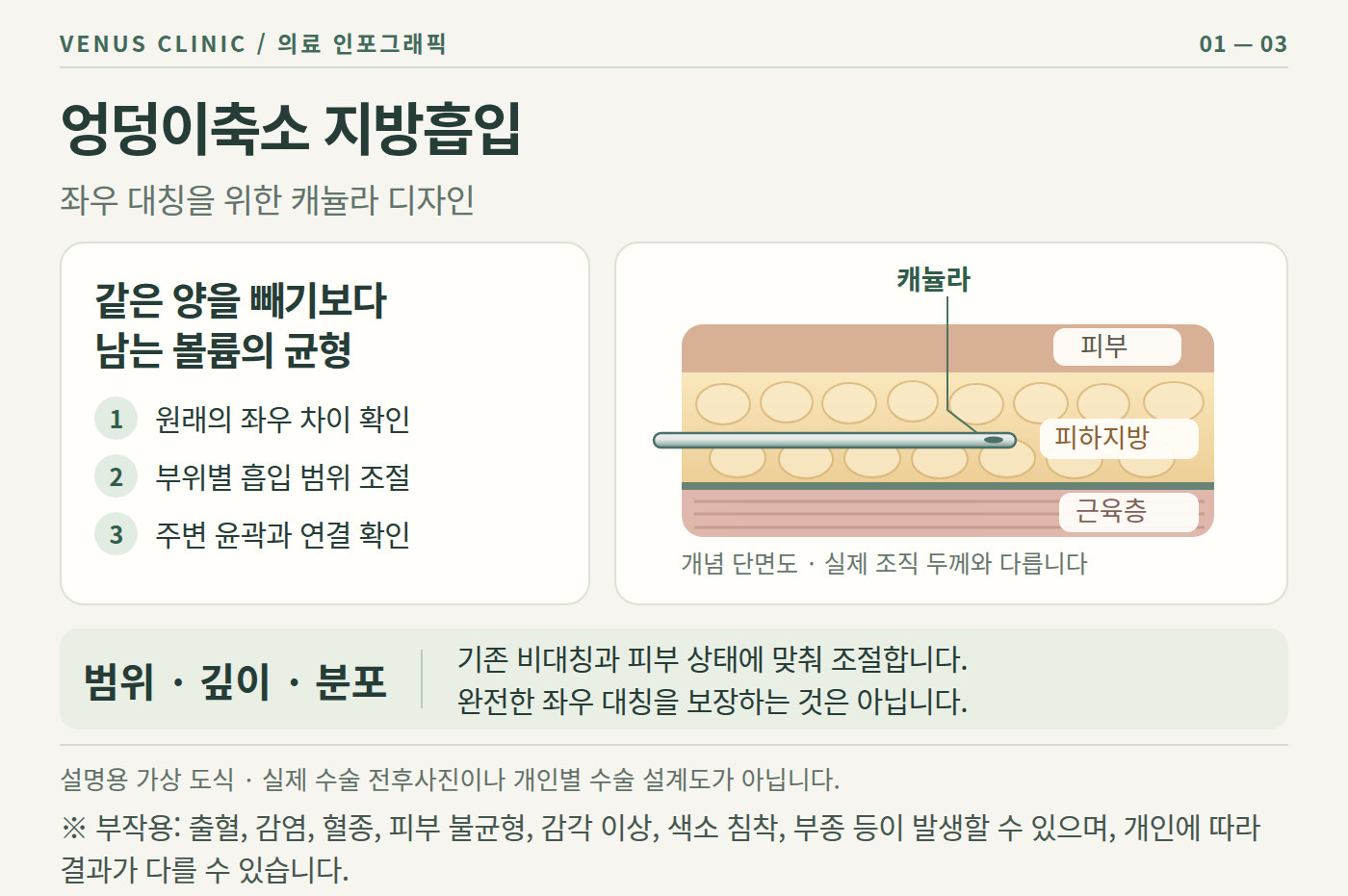 VENUS CLINIC / 의료 인포그래픽

01 — 03

엉덩이축소 지방흡입

좌우 대칭을 위한 캐뉼라 디자인

같은 양을 빼기보다
남는 볼륨의 균형

1 원래의 좌우 차이 확인
2 부위별 흡입 범위 조절
3 주변 윤곽과 연결 확인

캐뉼라

피부

피하지방

근육층

개념 단면도 · 실제 조직 두께와 다릅니다

범위 · 깊이 · 분포

기존 비대칭과 피부 상태에 맞춰 조절합니다.
완전한 좌우 대칭을 보장하는 것은 아닙니다.

설명용 가상 도식 · 실제 수술 전후사진이나 개인별 수술 설계도가 아닙니다.

※ 부작용: 출혈, 감염, 혈종, 피부 불균형, 감각 이상, 색소 침착, 부종 등이 발생할 수 있으며, 개인에 따라 결과가 다를 수 있습니다.